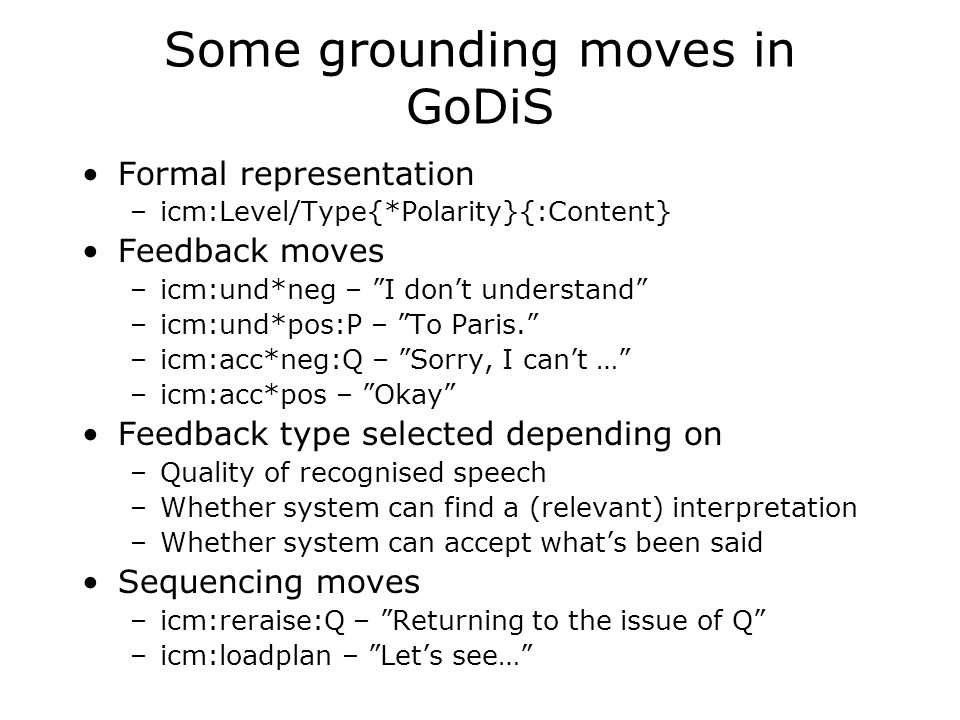 Some grounding moves in GoDiS

• Formal representation
  – icm:Level/Type{*Polarity}{:Content}
• Feedback moves
  – icm:und*neg – ”I don’t understand”
  – icm:und*pos:P – ”To Paris.”
  – icm:acc*neg:Q – ”Sorry, I can’t …”
  – icm:acc*pos – ”Okay”
• Feedback type selected depending on
  – Quality of recognised speech
  – Whether system can find a (relevant) interpretation
  – Whether system can accept what’s been said
• Sequencing moves
  – icm:reraise:Q – ”Returning to the issue of Q”
  – icm:loadplan – ”Let’s see…”